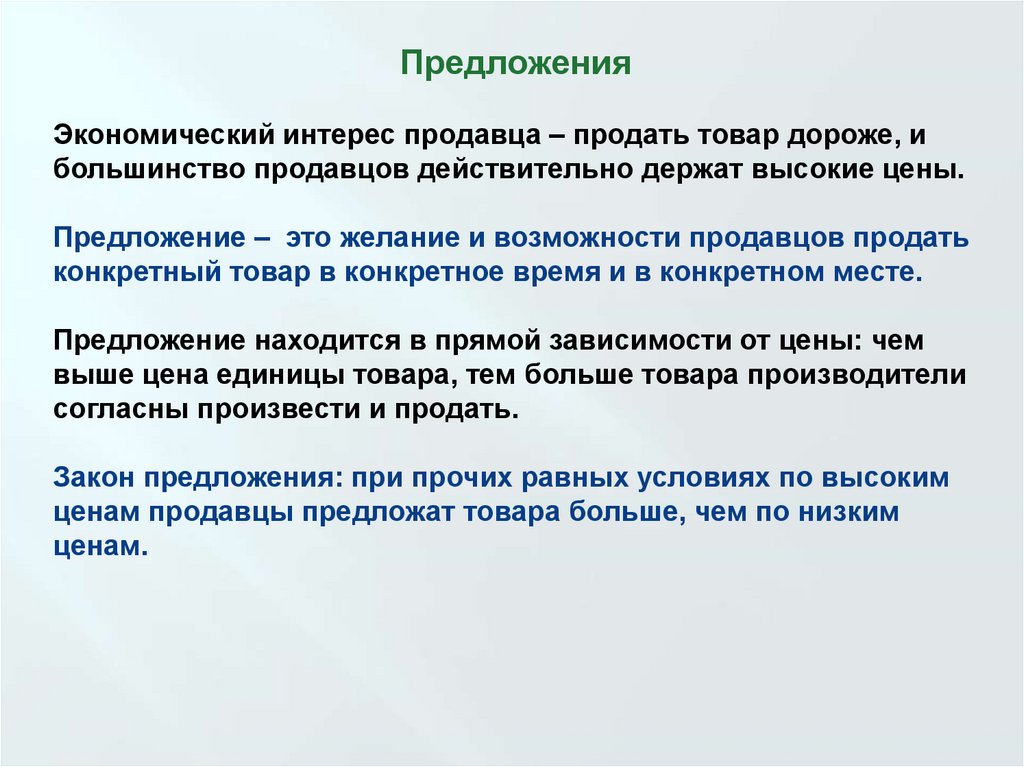 Предложения

Экономический интерес продавца – продать товар дороже, и большинство продавцов действительно держат высокие цены.

Предложение – это желание и возможности продавцов продать конкретный товар в конкретное время и в конкретном месте.

Предложение находится в прямой зависимости от цены: чем выше цена единицы товара, тем больше товара производители согласны произвести и продать.

Закон предложения: при прочих равных условиях по высоким ценам продавцы предложат товара больше, чем по низким ценам.